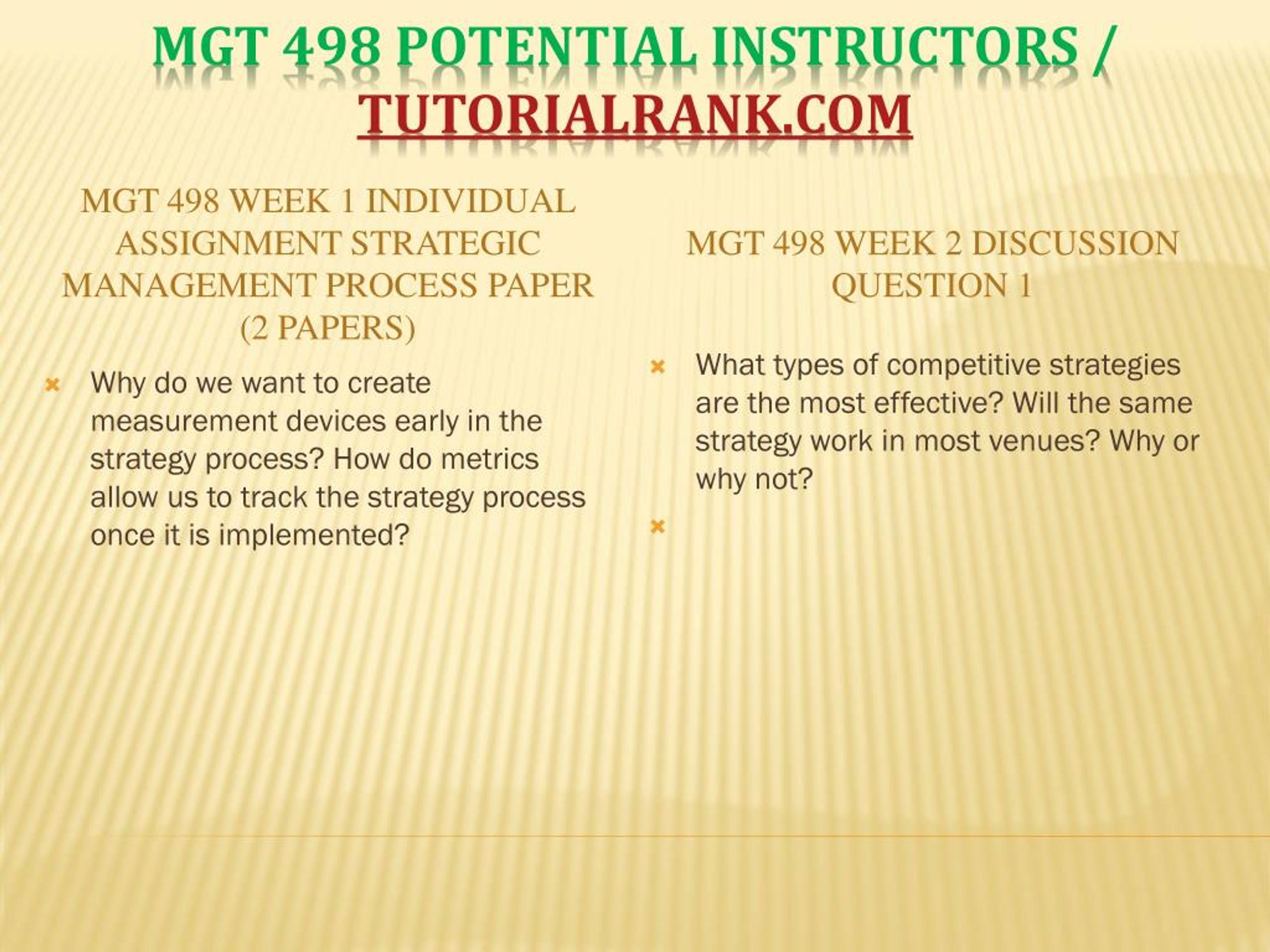 MGT 498 POTENTIAL INSTRUCTORS / TUTORIALRANK.COM

MGT 498 WEEK 1 INDIVIDUAL ASSIGNMENT STRATEGIC MANAGEMENT PROCESS PAPER (2 PAPERS)

Why do we want to create measurement devices early in the strategy process? How do metrics allow us to track the strategy process once it is implemented?

MGT 498 WEEK 2 DISCUSSION QUESTION 1

What types of competitive strategies are the most effective? Will the same strategy work in most venues? Why or why not?